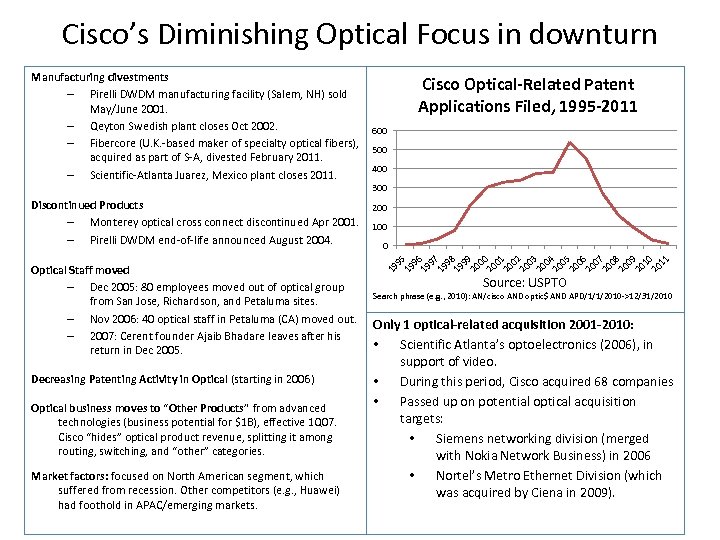 Cisco's Diminishing Optical Focus in downturn

Manufacturing divestments
– Pirelli DWDM manufacturing facility (Salem, NH) sold May/June 2001.
– Qeyton Swedish plant closes Oct 2002.
– Fibercore (U.K.-based maker of specialty optical fibers), acquired as part of S-A, divested February 2011.
– Scientific-Atlanta Juarez, Mexico plant closes 2011.

Discontinued Products
– Monterey optical cross connect discontinued Apr 2001.
– Pirelli DWDM end-of-life announced August 2004.

Optical Staff moved
– Dec 2005: 80 employees moved out of optical group from San Jose, Richardson, and Petaluma sites.
– Nov 2006: 40 optical staff in Petaluma (CA) moved out.
– 2007: Cerent founder Ajaib Bhadare leaves after his return in Dec 2005.

Decreasing Patenting Activity in Optical (starting in 2006)

Optical business moves to "Other Products" from advanced technologies (business potential for $1B), effective 1Q07. Cisco "hides" optical product revenue, splitting it among routing, switching, and "other" categories.

Market factors: focused on North American segment, which suffered from recession. Other competitors (e.g., Huawei) had foothold in APAC/emerging markets.

Cisco Optical-Related Patent Applications Filed, 1995-2011

600
500
400
300
200
100
0

1995 1996 1997 1998 1999 2000 2001 2002 2003 2004 2005 2006 2007 2008 2009 2010 2011

Source: USPTO
Search phrase (e.g., 2010): AN/cisco AND optic$ AND APD/1/1/2010->12/31/2010

Only 1 optical-related acquisition 2001-2010:
• Scientific Atlanta's optoelectronics (2006), in support of video.
• During this period, Cisco acquired 68 companies
• Passed up on potential optical acquisition targets:
• Siemens networking division (merged with Nokia Network Business) in 2006
• Nortel's Metro Ethernet Division (which was acquired by Ciena in 2009).